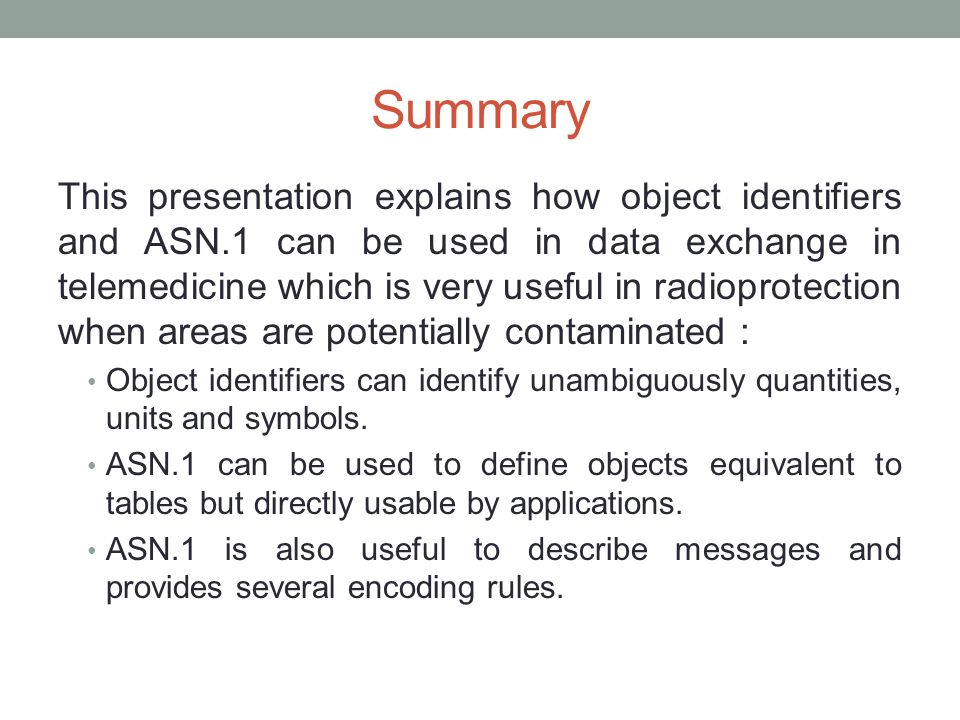 Summary

This presentation explains how object identifiers and ASN.1 can be used in data exchange in telemedicine which is very useful in radioprotection when areas are potentially contaminated :

• Object identifiers can identify unambiguously quantities, units and symbols.
• ASN.1 can be used to define objects equivalent to tables but directly usable by applications.
• ASN.1 is also useful to describe messages and provides several encoding rules.